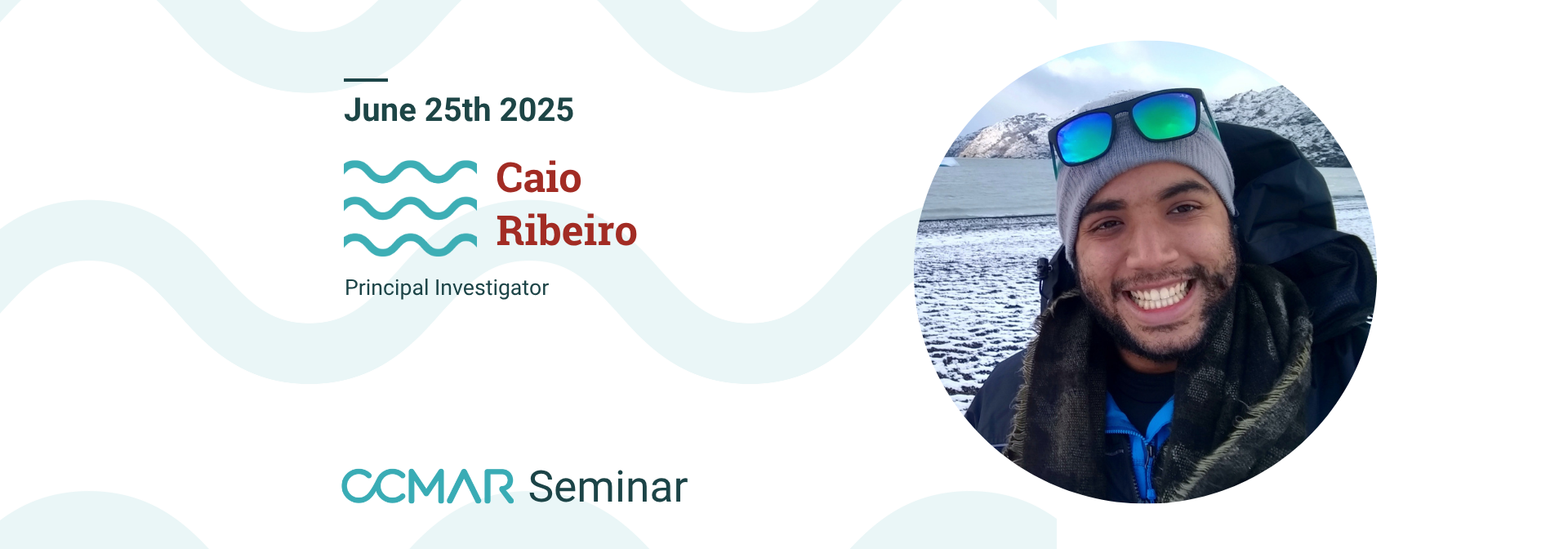 June 25th 2025

Caio Ribeiro

Principal Investigator

CCMAR Seminar